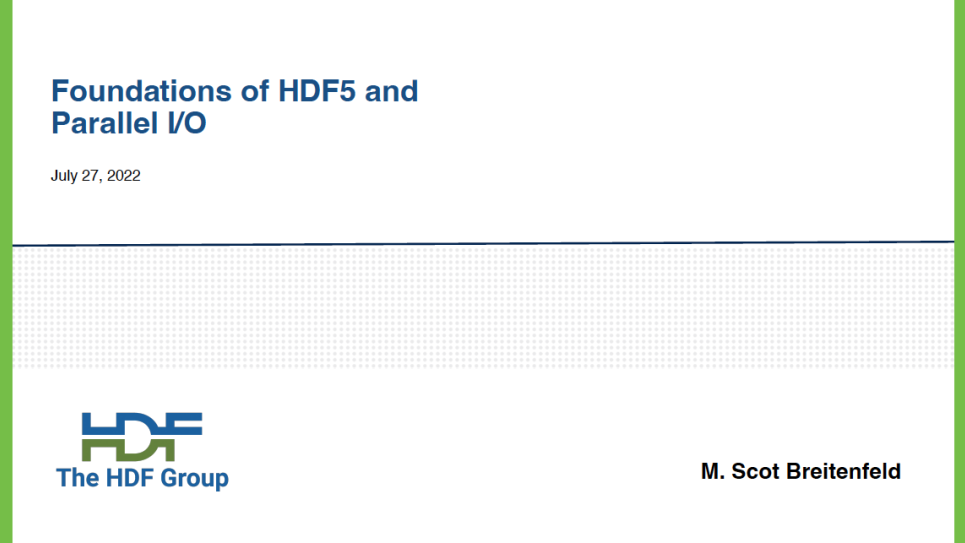 Foundations of HDF5 and Parallel I/O

July 27, 2022

HDF

The HDF Group

M. Scot Breitenfeld